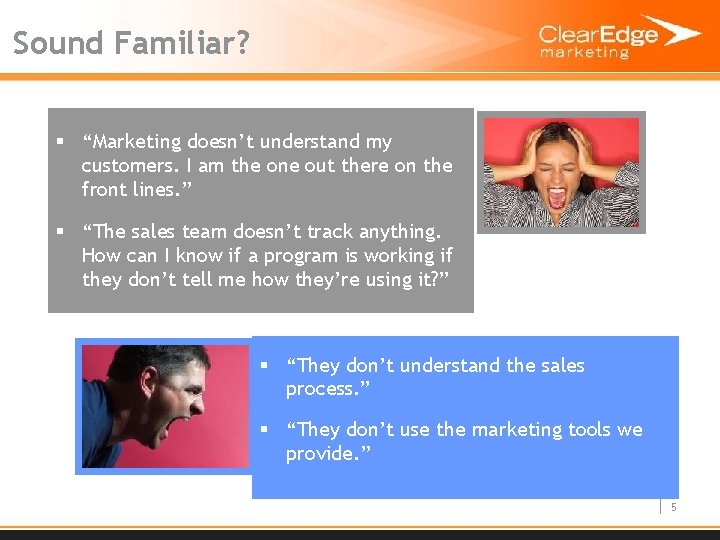 Sound Familiar?

ClearEdge marketing

▪ “Marketing doesn’t understand my customers. I am the one out there on the front lines.”

▪ “The sales team doesn’t track anything. How can I know if a program is working if they don’t tell me how they’re using it?”

▪ “They don’t understand the sales process.”

▪ “They don’t use the marketing tools we provide.”

5